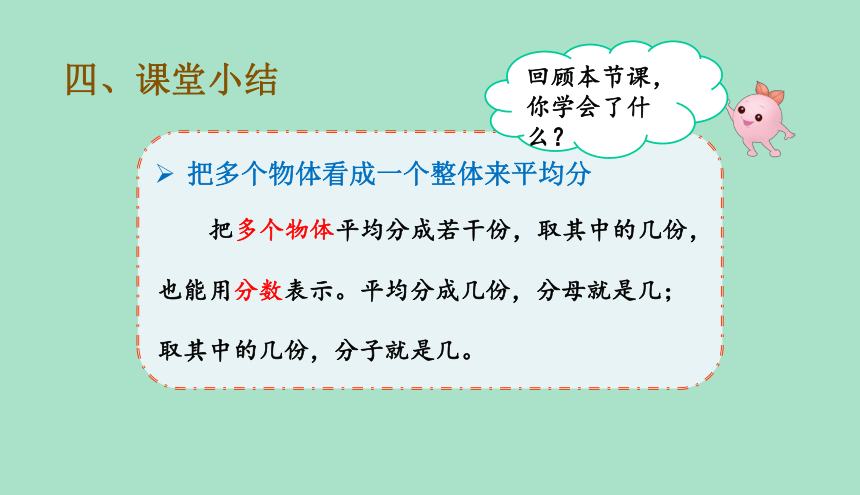 四、课堂小结

回顾本节课，你学会了什么？

➢ 把多个物体看成一个整体来平均分

把多个物体平均分成若干份，取其中的几份，也能用分数表示。平均分成几份，分母就是几；取其中的几份，分子就是几。